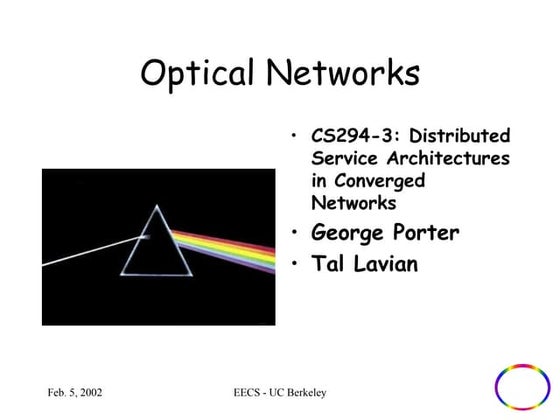 Optical Networks

• CS294-3: Distributed Service Architectures in Converged Networks
• George Porter
• Tal Lavian

Feb. 5, 2002

EECS - UC Berkeley